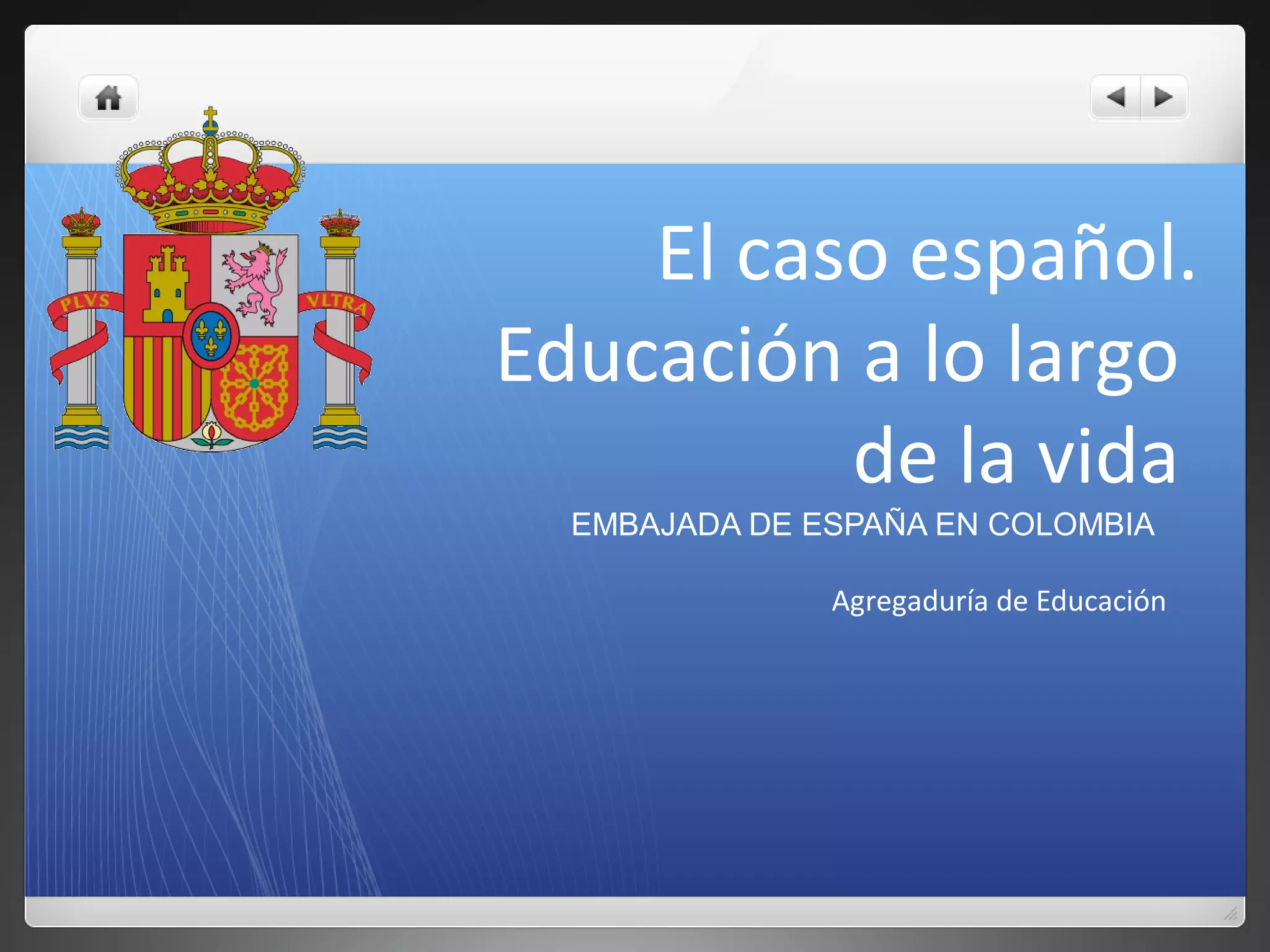 PLVS VLTRA

El caso español. Educación a lo largo de la vida

EMBAJADA DE ESPAÑA EN COLOMBIA

Agregaduría de Educación